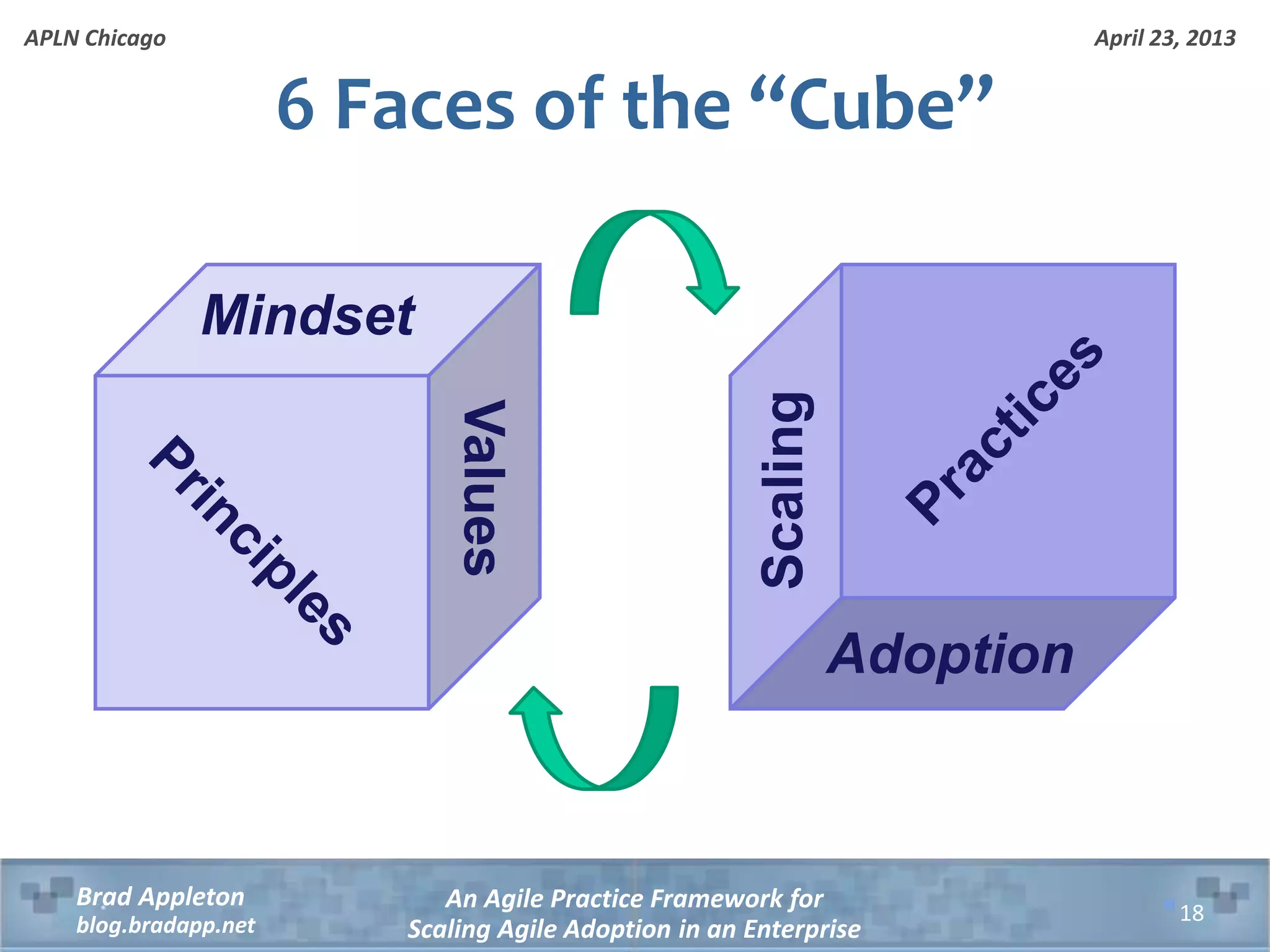 APLN Chicago

April 23, 2013

6 Faces of the “Cube”

Mindset

Principles

Values

Scaling

Practices

Adoption

Brad Appleton
blog.bradapp.net

An Agile Practice Framework for
Scaling Agile Adoption in an Enterprise

18